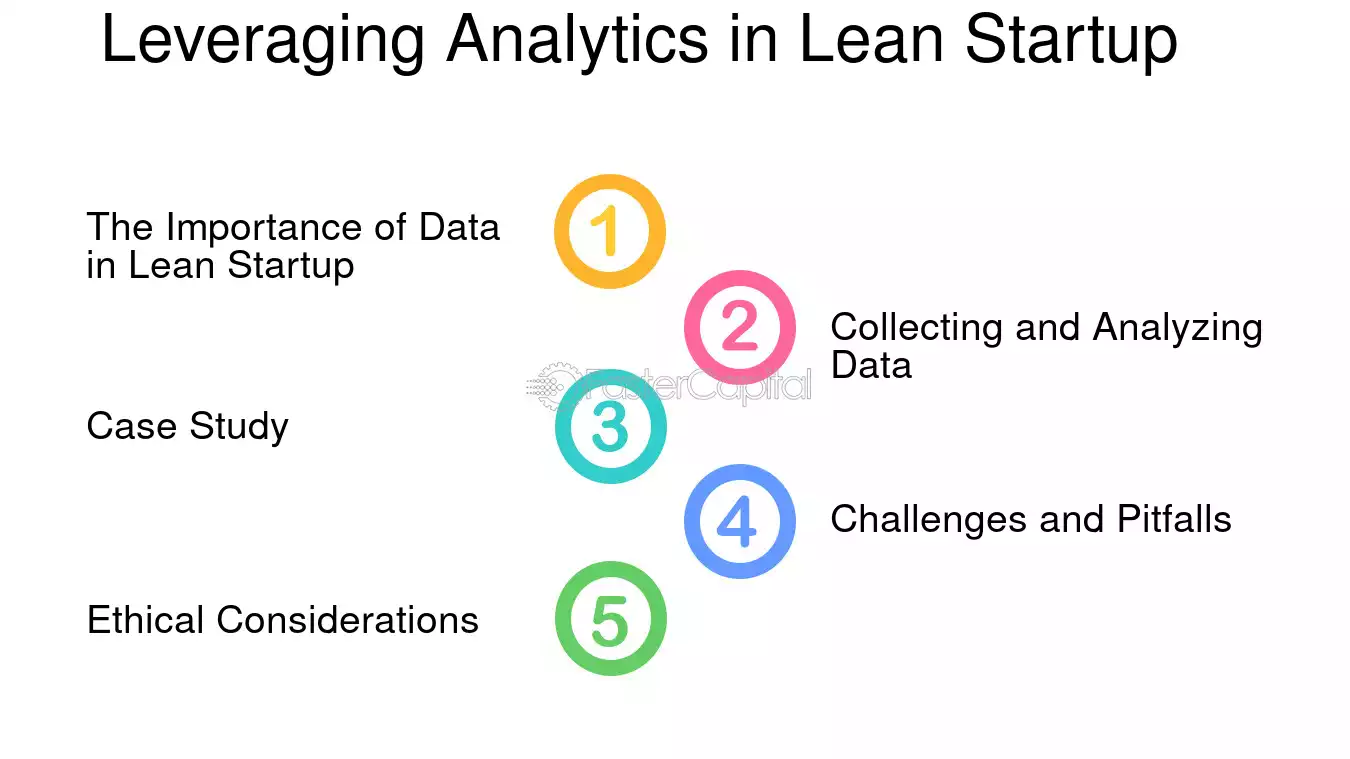 Leveraging Analytics in Lean Startup

The Importance of Data in Lean Startup

1

2

Collecting and Analyzing Data

Case Study

3

4

Challenges and Pitfalls

Ethical Considerations

5

FasterCapital